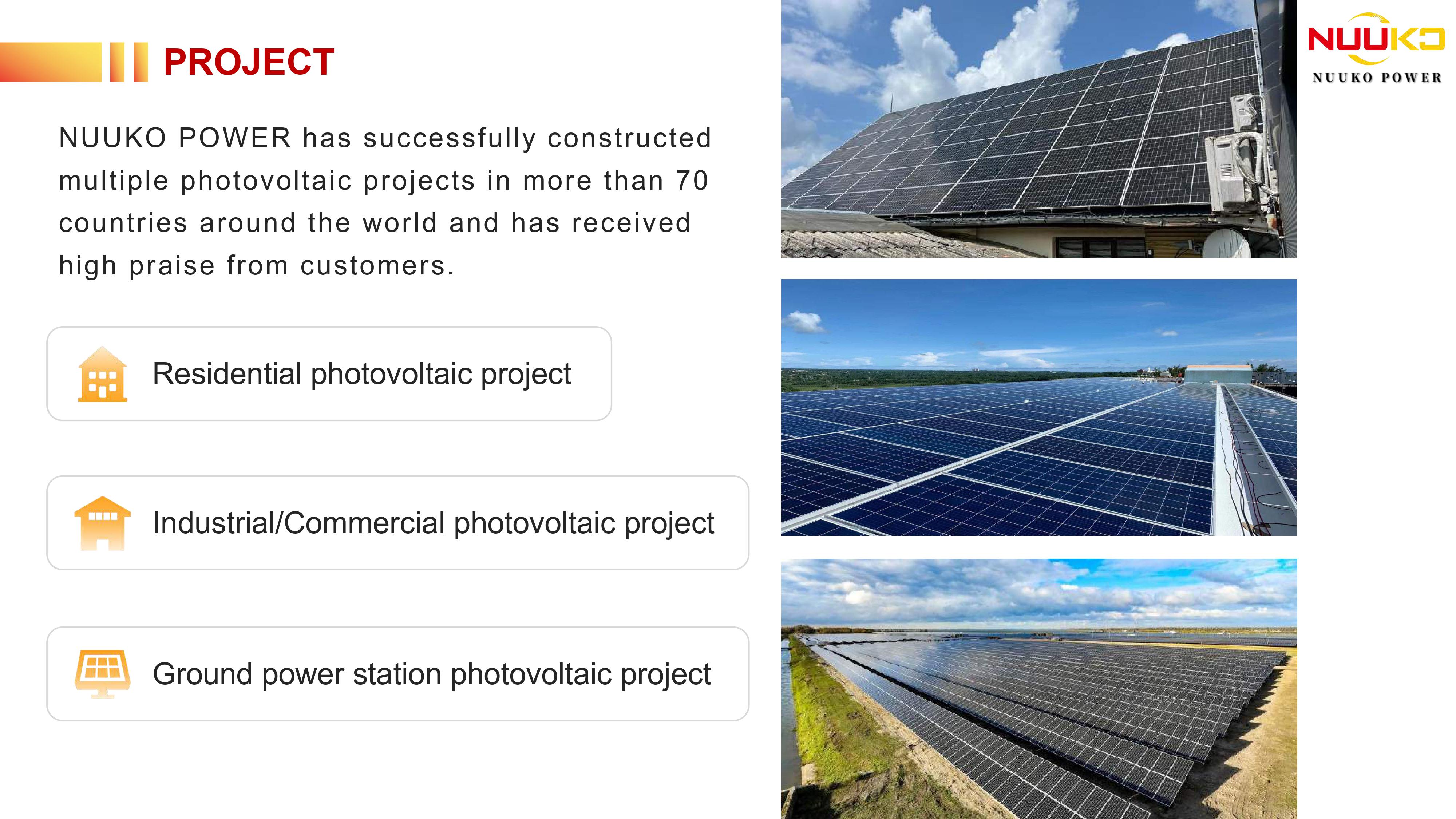 PROJECT

NUUKO POWER has successfully constructed multiple photovoltaic projects in more than 70 countries around the world and has received high praise from customers.

Residential photovoltaic project

Industrial/Commercial photovoltaic project

Ground power station photovoltaic project

NUUKO
NUUKO POWER